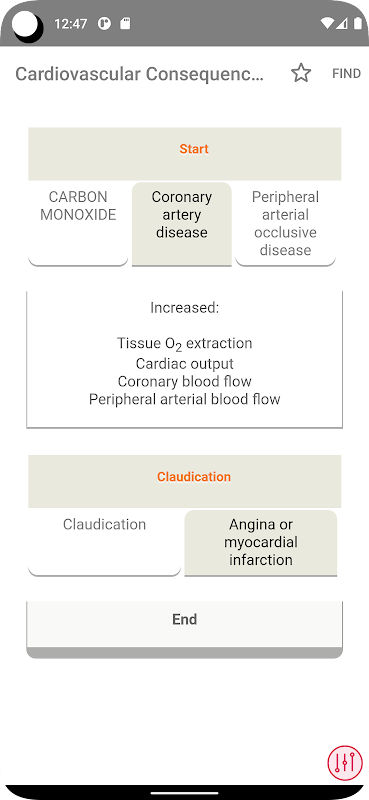 12:47

Cardiovascular Consequenc...

FIND

Start

CARBON MONOXIDE

Coronary artery disease

Peripheral arterial occlusive disease

Increased:

Tissue $O_2$ extraction
Cardiac output
Coronary blood flow
Peripheral arterial blood flow

Claudication

Claudication

Angina or myocardial infarction

End